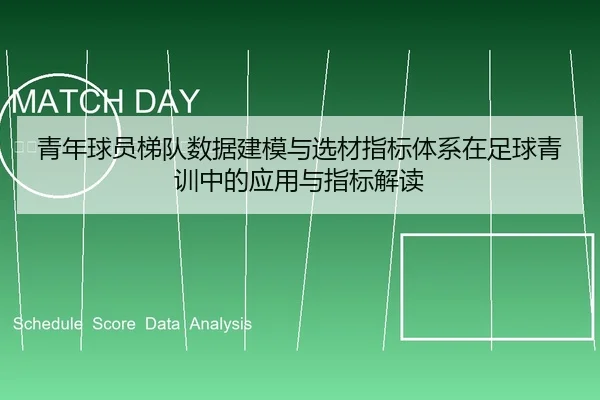 MATCH DAY

青年球员梯队数据建模与选材指标体系在足球青训中的应用与指标解读

Schedule Score Data Analysis